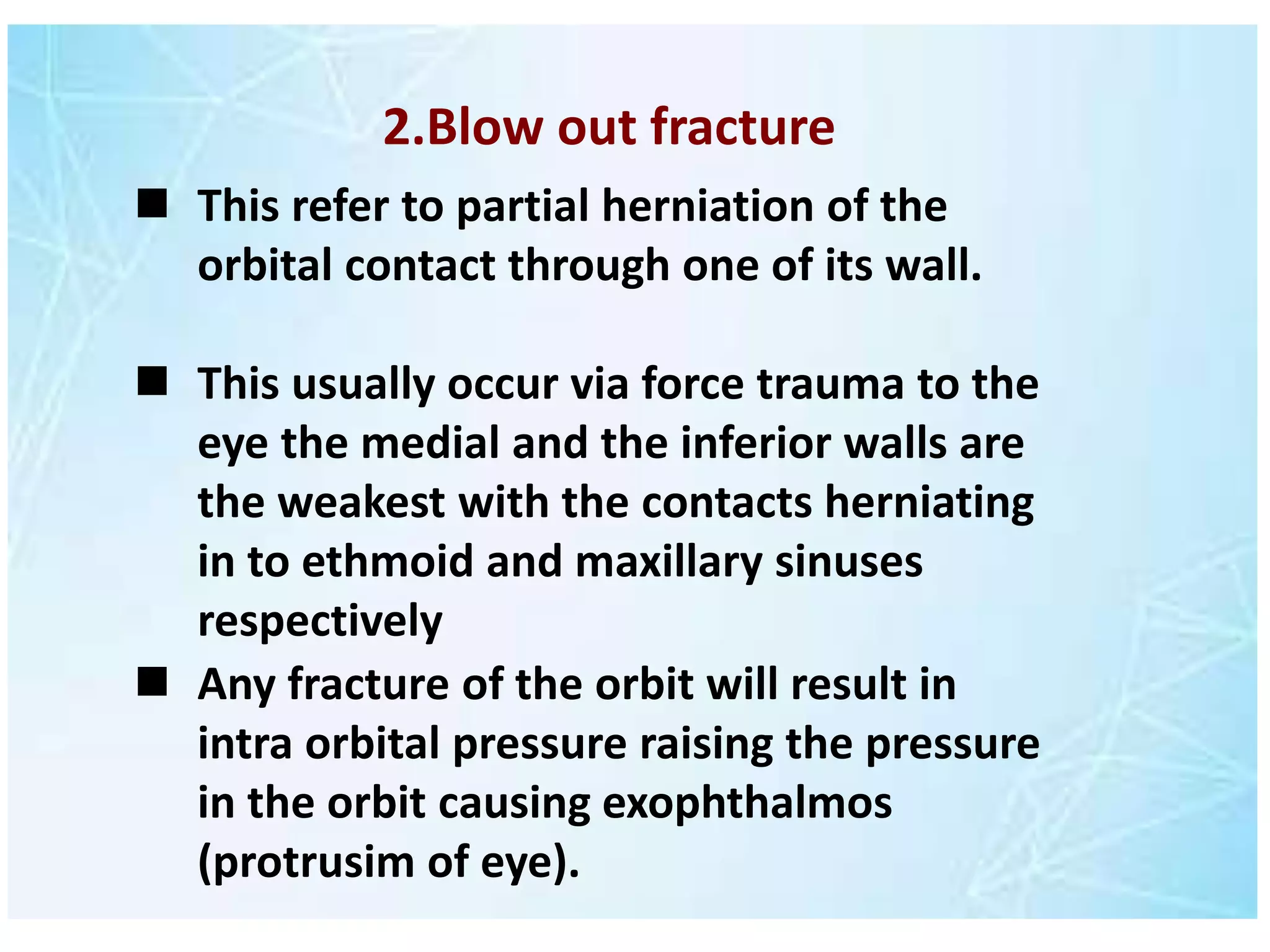 2.Blow out fracture

■ This refer to partial herniation of the orbital contact through one of its wall.

■ This usually occur via force trauma to the eye the medial and the inferior walls are the weakest with the contacts herniating in to ethmoid and maxillary sinuses respectively

■ Any fracture of the orbit will result in intra orbital pressure raising the pressure in the orbit causing exophthalmos (protrusim of eye).